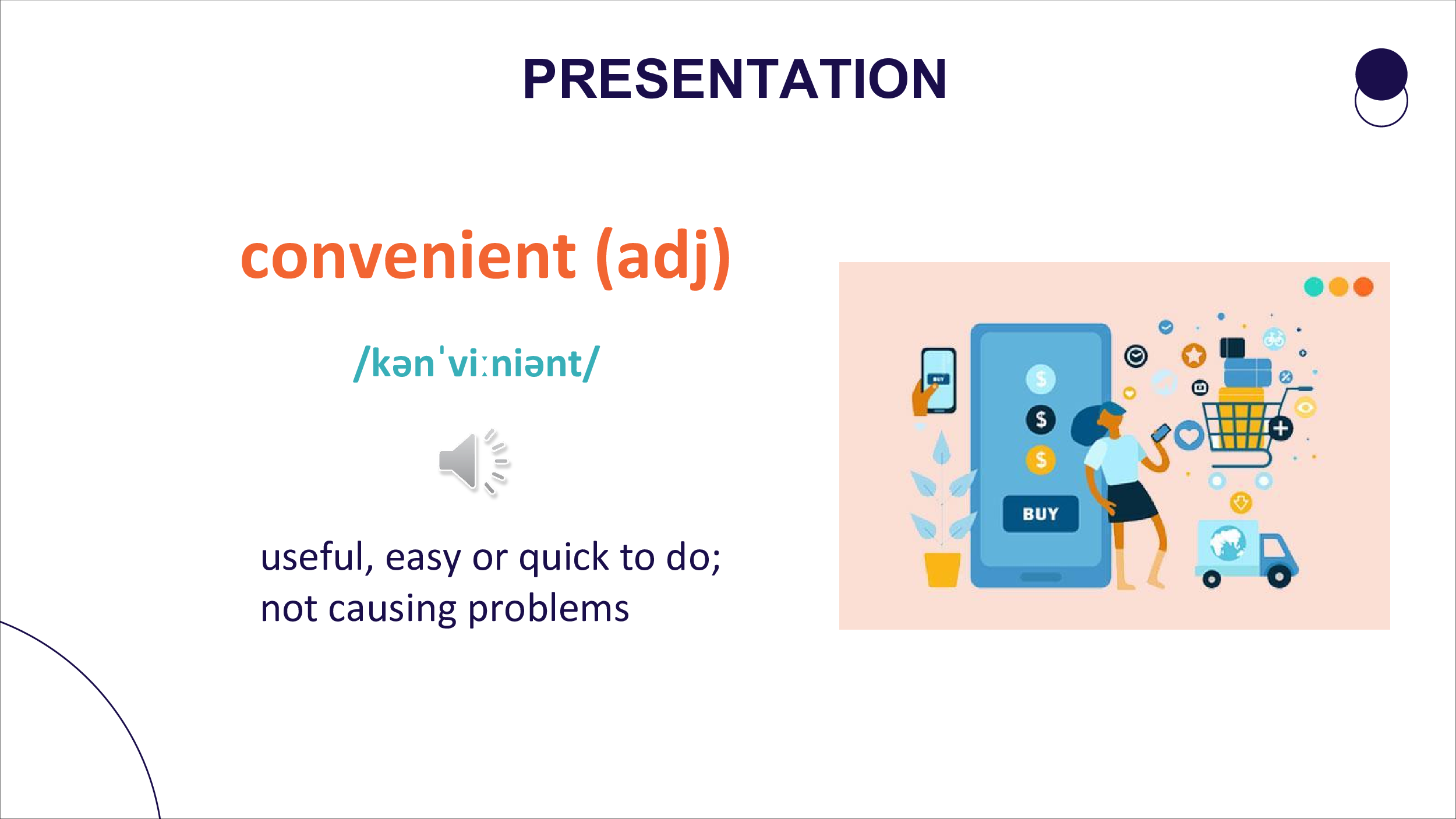 PRESENTATION

convenient (adj)

/kənˈviːniənt/

useful, easy or quick to do; not causing problems

BUY

$

$

$

BUY